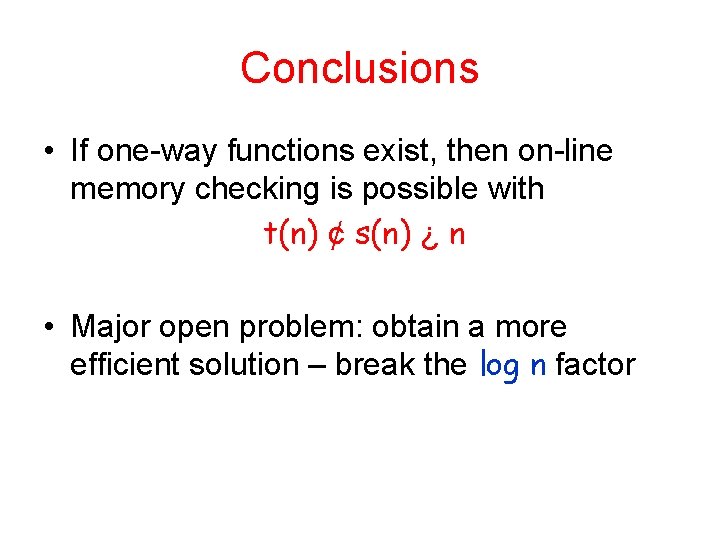 Conclusions

• If one-way functions exist, then on-line memory checking is possible with

t(n) ¢ s(n) ¿ n

• Major open problem: obtain a more efficient solution – break the log n factor